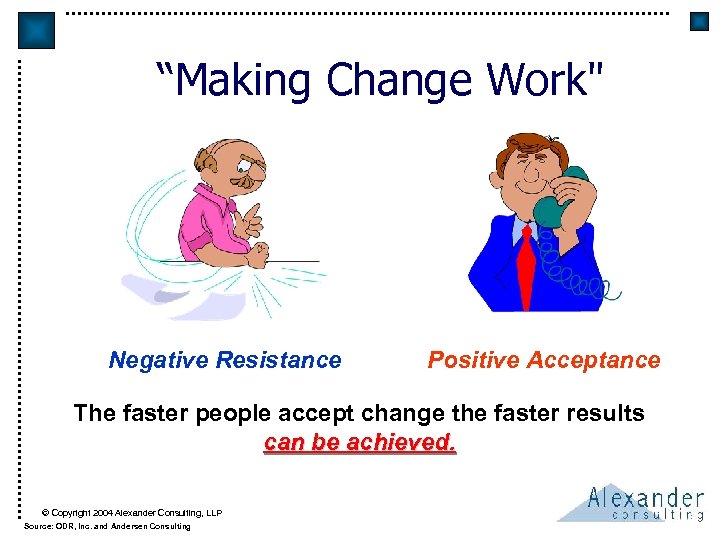 “Making Change Work"

Negative Resistance

Positive Acceptance

The faster people accept change the faster results can be achieved.

© Copyright 2004 Alexander Consulting, LLP
Source: ODR, Inc. and Andersen Consulting

Alexander
consulting